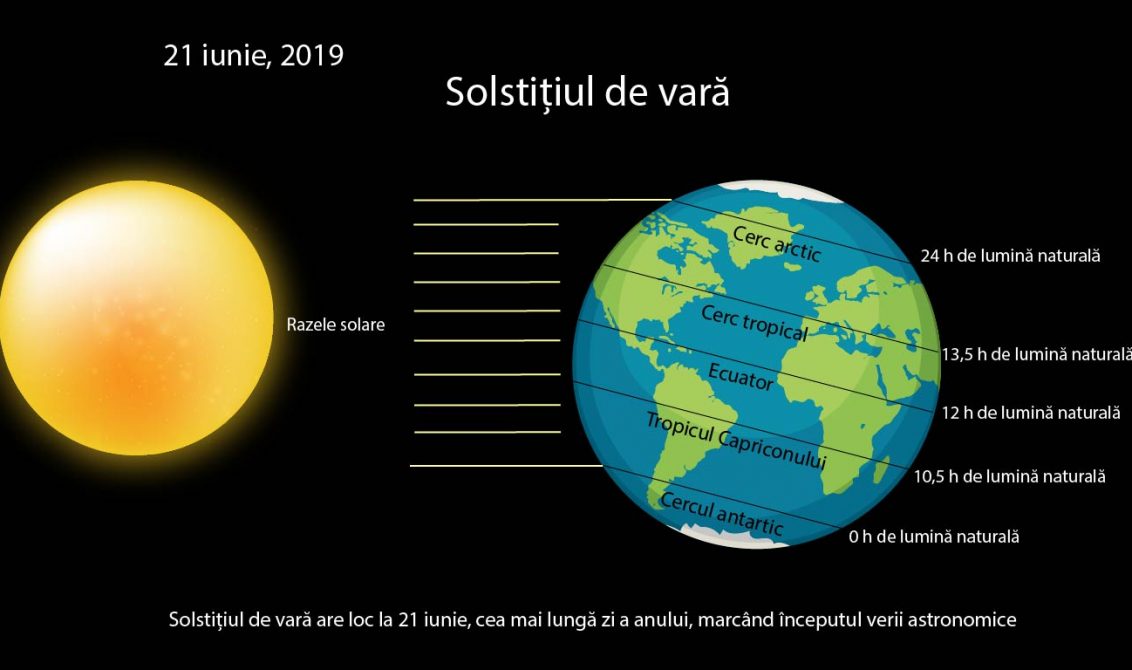 21 iunie, 2019

Solstițiul de vară

Razele solare

Cerc arctic

Cerc tropical

Ecuator

Tropicul Capriconului

Cercul antartic

24 h de lumină naturală

13,5 h de lumină naturală

12 h de lumină naturală

10,5 h de lumină naturală

0 h de lumină naturală

Solstițiul de vară are loc la 21 iunie, cea mai lungă zi a anului, marcând începutul verii astronomice